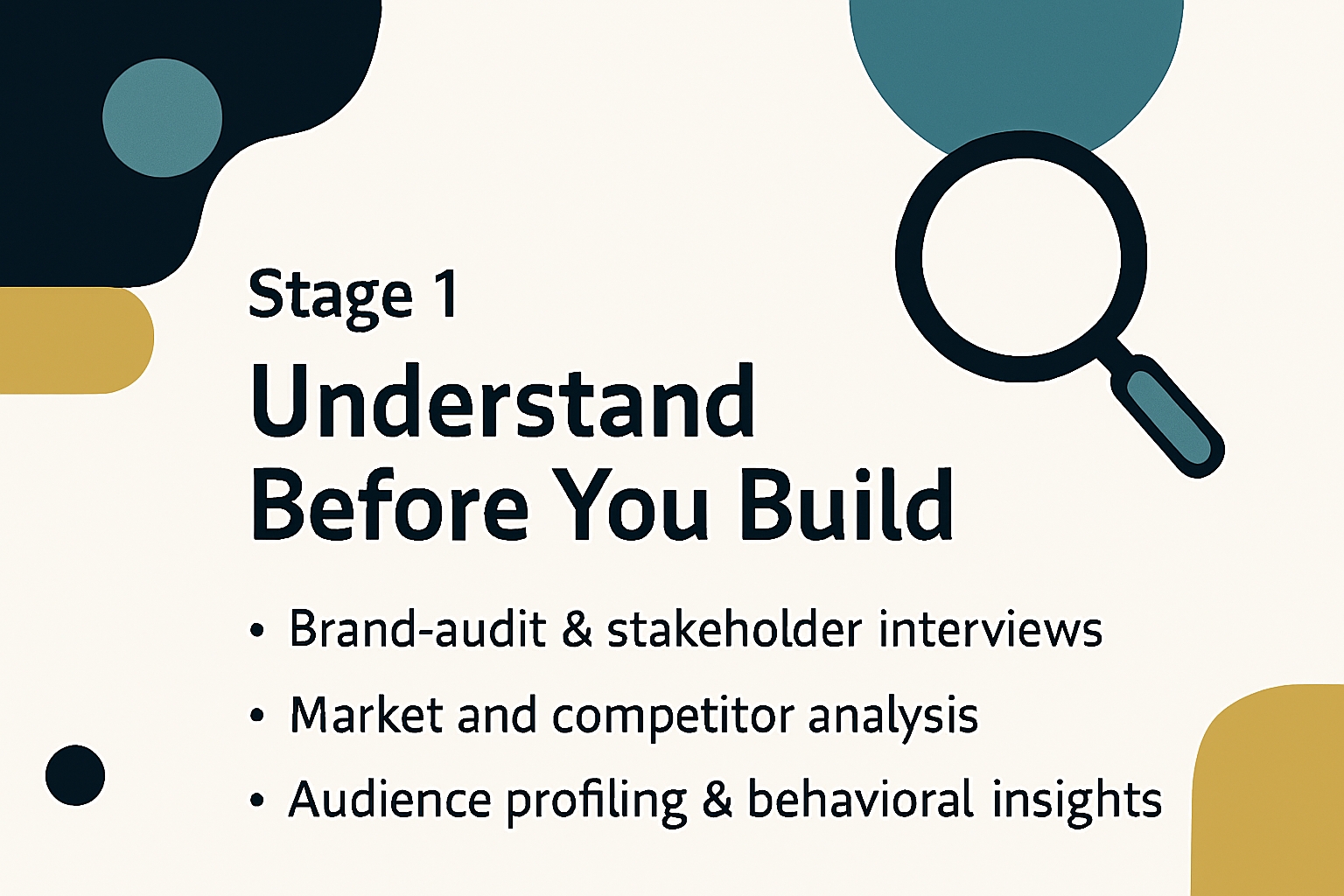 Stage 1

Understand Before You Build

• Brand-audit & stakeholder interviews
• Market and competitor analysis
• Audience profiling & behavioral insights